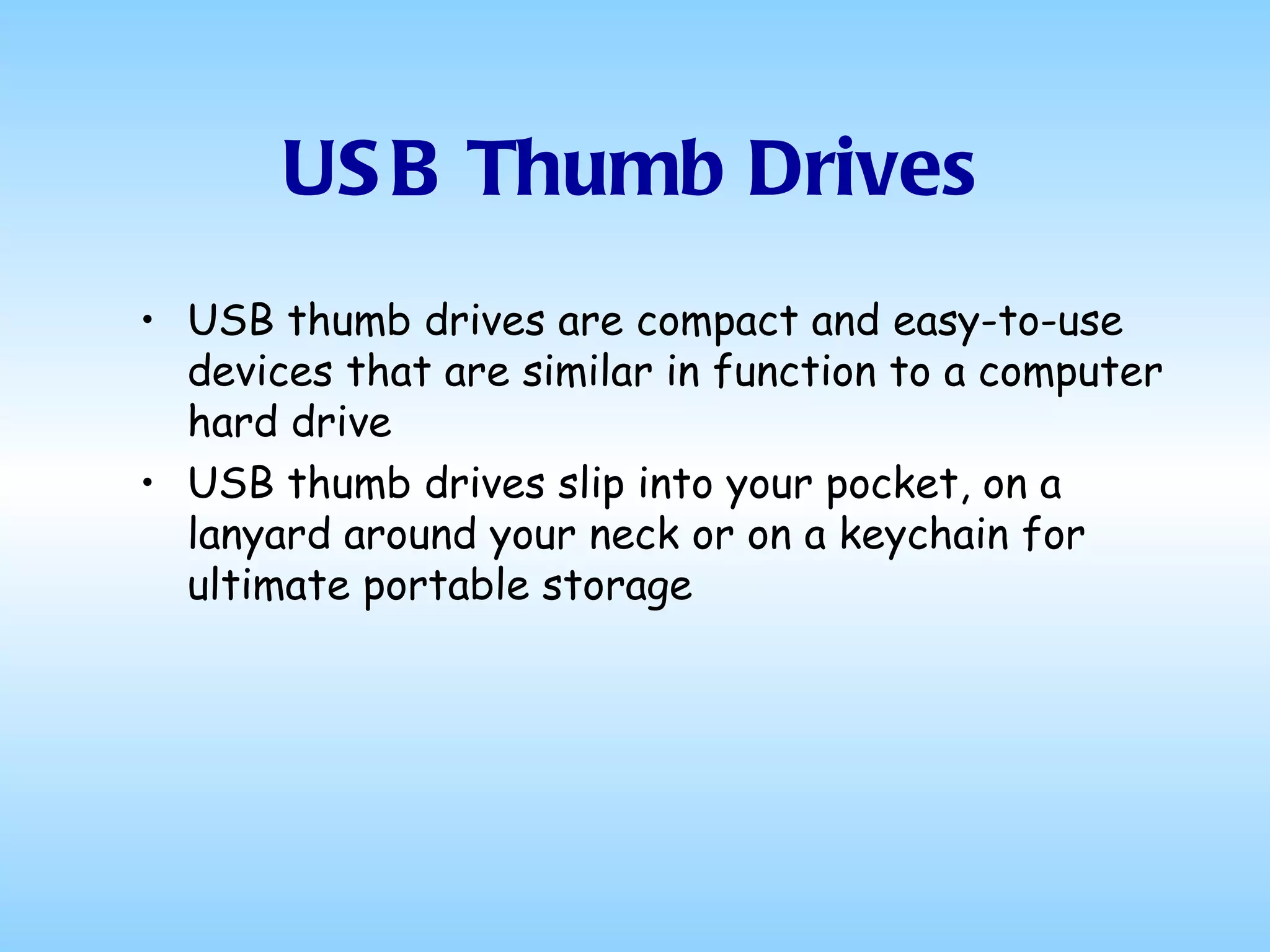 USB Thumb Drives

• USB thumb drives are compact and easy-to-use devices that are similar in function to a computer hard drive
• USB thumb drives slip into your pocket, on a lanyard around your neck or on a keychain for ultimate portable storage